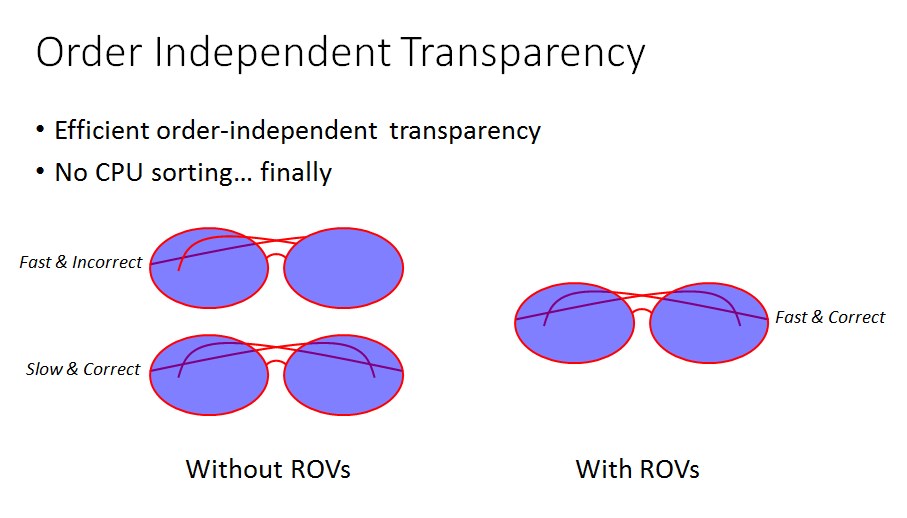 Order Independent Transparency

• Efficient order-independent transparency
• No CPU sorting… finally

Fast & Incorrect

Slow & Correct

Fast & Correct

Without ROVs

With ROVs